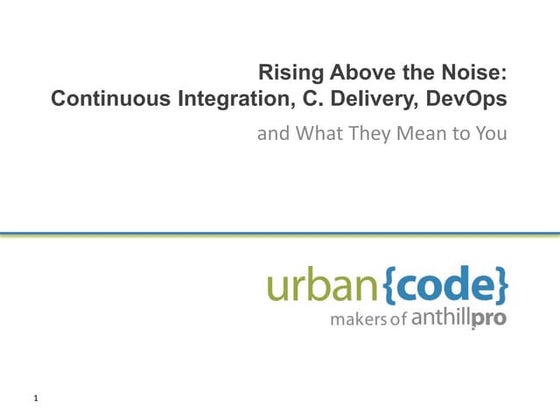 Rising Above the Noise:
Continuous Integration, C. Delivery, DevOps

and What They Mean to You

urban{code}
makers of anthillpro

1